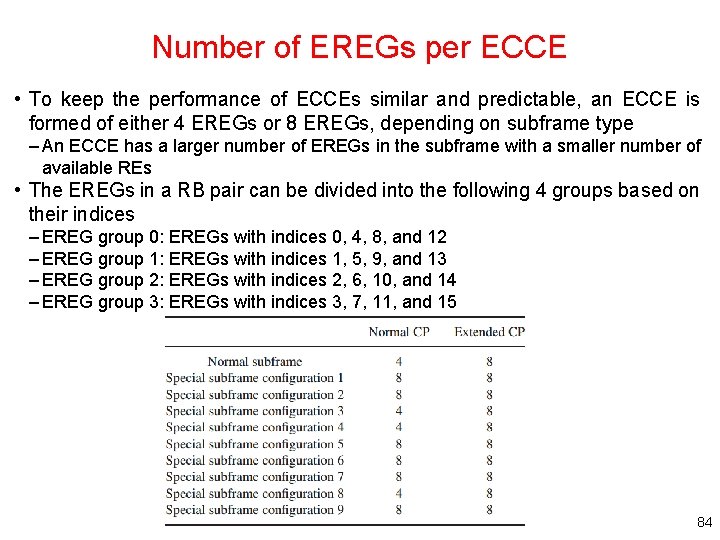 Number of EREGs per ECCE

• To keep the performance of ECCEs similar and predictable, an ECCE is formed of either 4 EREGs or 8 EREGs, depending on subframe type
– An ECCE has a larger number of EREGs in the subframe with a smaller number of available REs
• The EREGs in a RB pair can be divided into the following 4 groups based on their indices
– EREG group 0: EREGs with indices 0, 4, 8, and 12
– EREG group 1: EREGs with indices 1, 5, 9, and 13
– EREG group 2: EREGs with indices 2, 6, 10, and 14
– EREG group 3: EREGs with indices 3, 7, 11, and 15

| | Normal CP | Extended CP |
|---|---|---|
| Normal subframe | 4 | 8 |
| Special subframe configuration 1 | 8 | 8 |
| Special subframe configuration 2 | 8 | 8 |
| Special subframe configuration 3 | 4 | 8 |
| Special subframe configuration 4 | 4 | 8 |
| Special subframe configuration 5 | 8 | 8 |
| Special subframe configuration 6 | 8 | 8 |
| Special subframe configuration 7 | 8 | 8 |
| Special subframe configuration 8 | 4 | 8 |
| Special subframe configuration 9 | 8 | 8 |

84